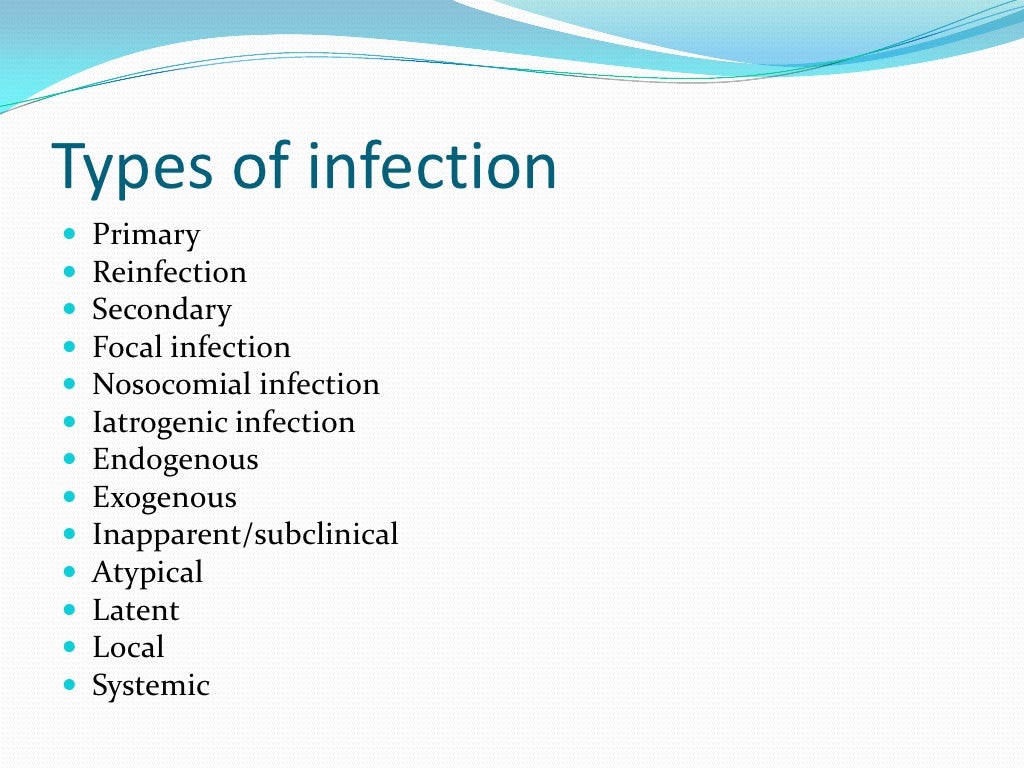 Types of infection

- Primary
- Reinfection
- Secondary
- Focal infection
- Nosocomial infection
- Iatrogenic infection
- Endogenous
- Exogenous
- Inapparent/subclinical
- Atypical
- Latent
- Local
- Systemic